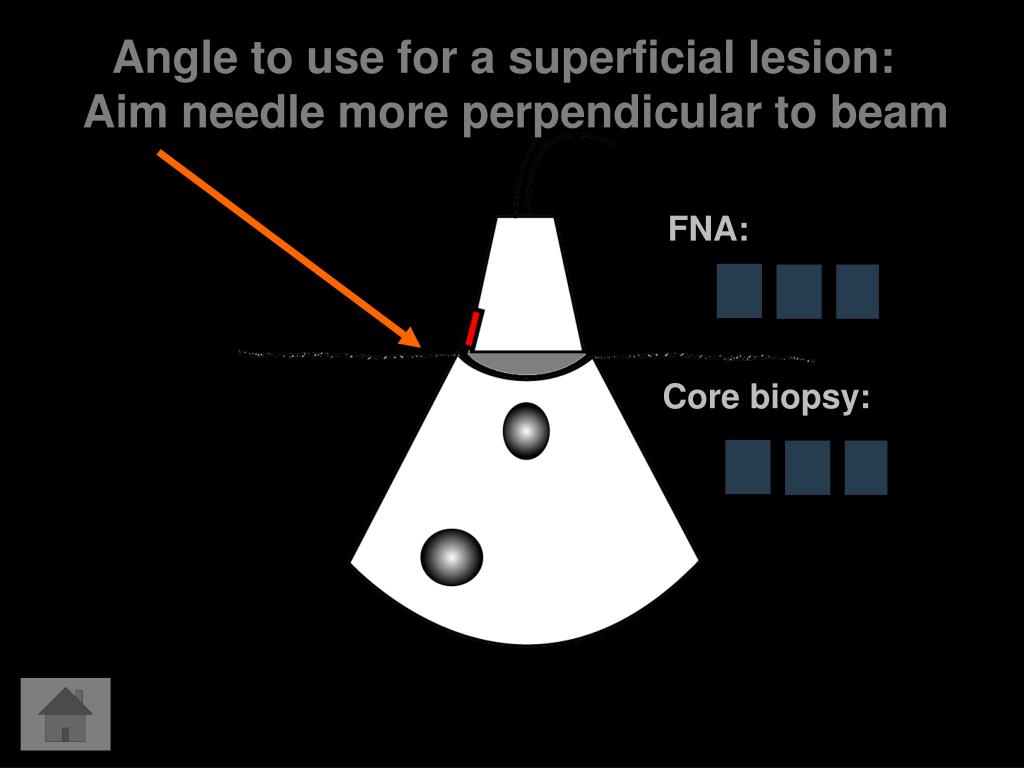 Angle to use for a superficial lesion:
Aim needle more perpendicular to beam

FNA:

Core biopsy: